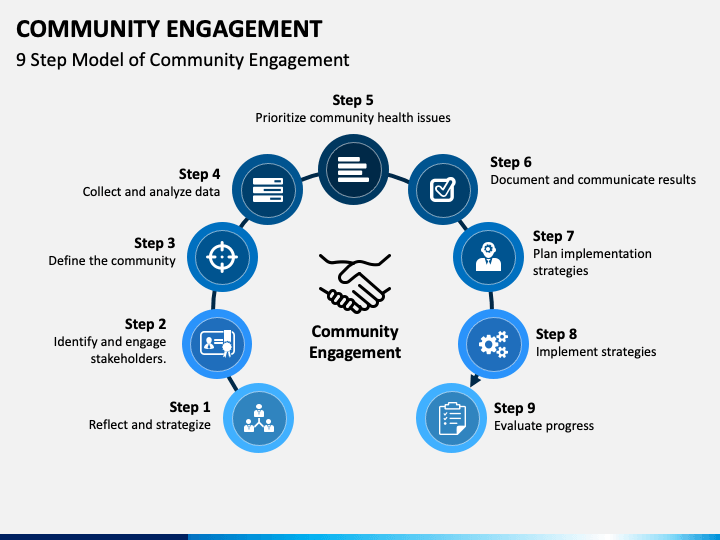 COMMUNITY ENGAGEMENT
9 Step Model of Community Engagement

Step 1
Reflect and strategize

Step 2
Identify and engage stakeholders.

Step 3
Define the community

Step 4
Collect and analyze data

Step 5
Prioritize community health issues

Step 6
Document and communicate results

Step 7
Plan implementation strategies

Step 8
Implement strategies

Step 9
Evaluate progress

Community Engagement